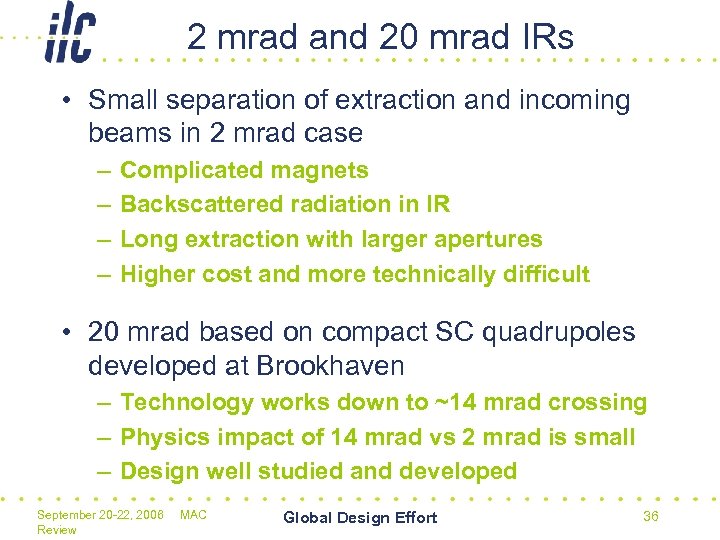 ilc

2 mrad and 20 mrad IRs

• Small separation of extraction and incoming beams in 2 mrad case
– Complicated magnets
– Backscattered radiation in IR
– Long extraction with larger apertures
– Higher cost and more technically difficult

• 20 mrad based on compact SC quadrupoles developed at Brookhaven
– Technology works down to ~14 mrad crossing
– Physics impact of 14 mrad vs 2 mrad is small
– Design well studied and developed

September 20-22, 2006 MAC Review

Global Design Effort

36